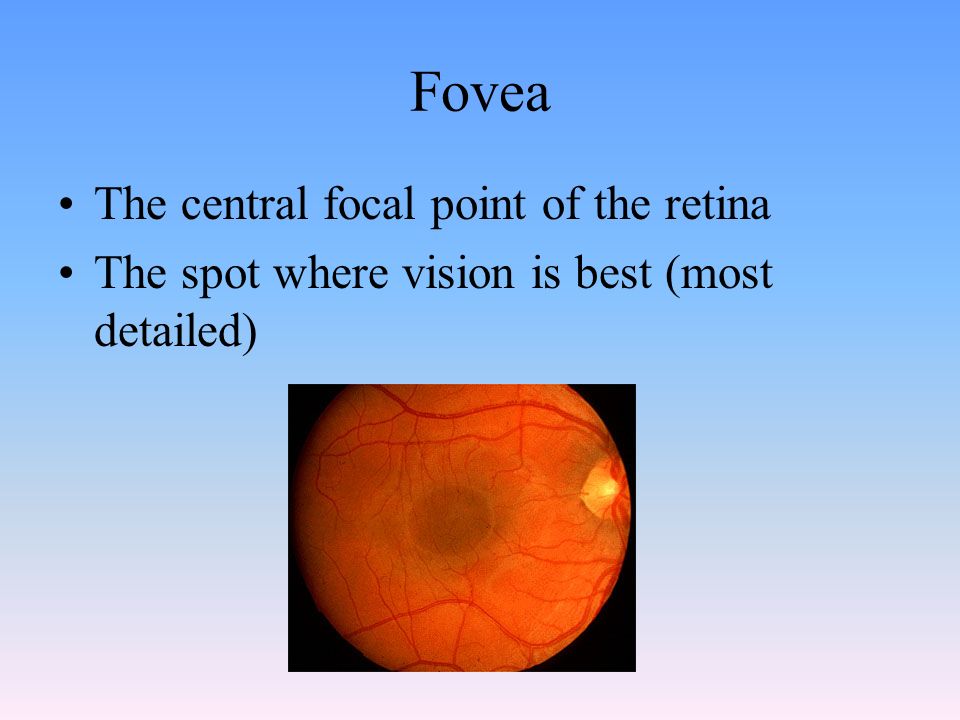 Fovea

• The central focal point of the retina
• The spot where vision is best (most detailed)